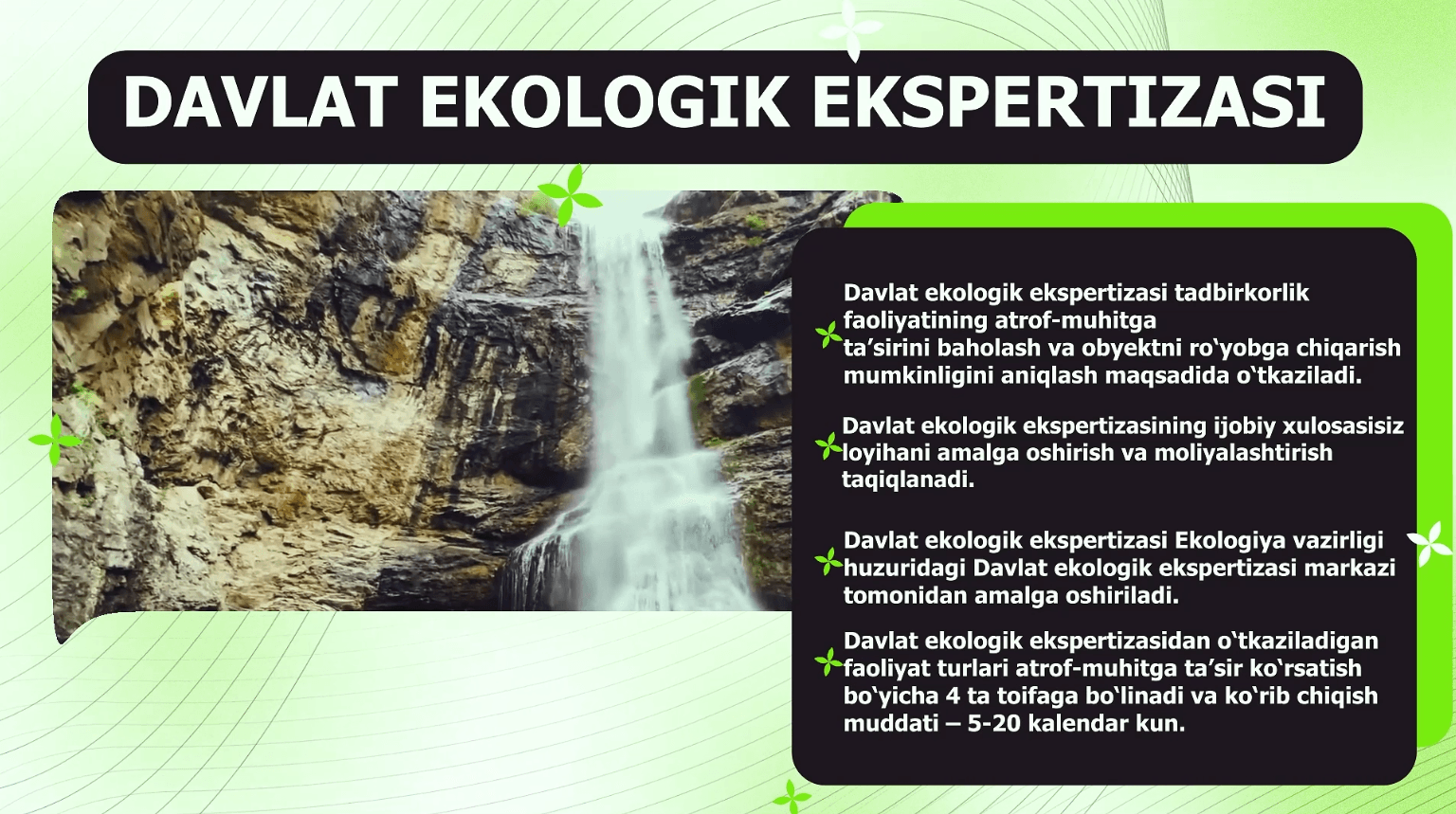 DAVLAT EKOLOGIK EKSPERTIZASI

Davlat ekologik ekspertizasi tadbirkorlik faoliyatining atrof-muhitga ta’sirini baholash va obyektni ro‘yobga chiqarish mumkinligini aniqlash maqsadida o‘tkaziladi.

Davlat ekologik ekspertizasining ijobiy xulosasisiz loyihani amalga oshirish va moliyalashtirish taqiqlanadi.

Davlat ekologik ekspertizasi Ekologiya vazirligi huzuridagi Davlat ekologik ekspertizasi markazi tomonidan amalga oshiriladi.

Davlat ekologik ekspertizasidan o‘tkaziladigan faoliyat turlari atrof-muhitga ta’sir ko‘rsatish bo‘yicha 4 ta toifaga bo‘linadi va ko‘rib chiqish muddati – 5-20 kalendar kun.